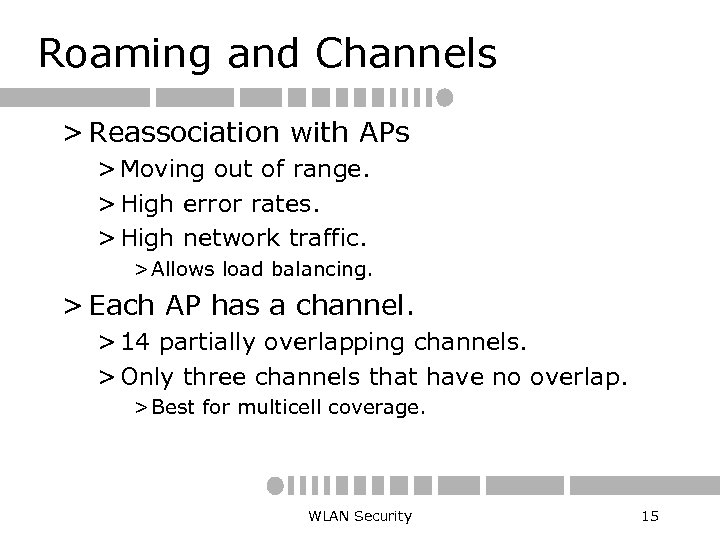 Roaming and Channels

> Reassociation with APs

> Moving out of range.

> High error rates.

> High network traffic.

> Allows load balancing.

> Each AP has a channel.

> 14 partially overlapping channels.

> Only three channels that have no overlap.

> Best for multicell coverage.

WLAN Security

15